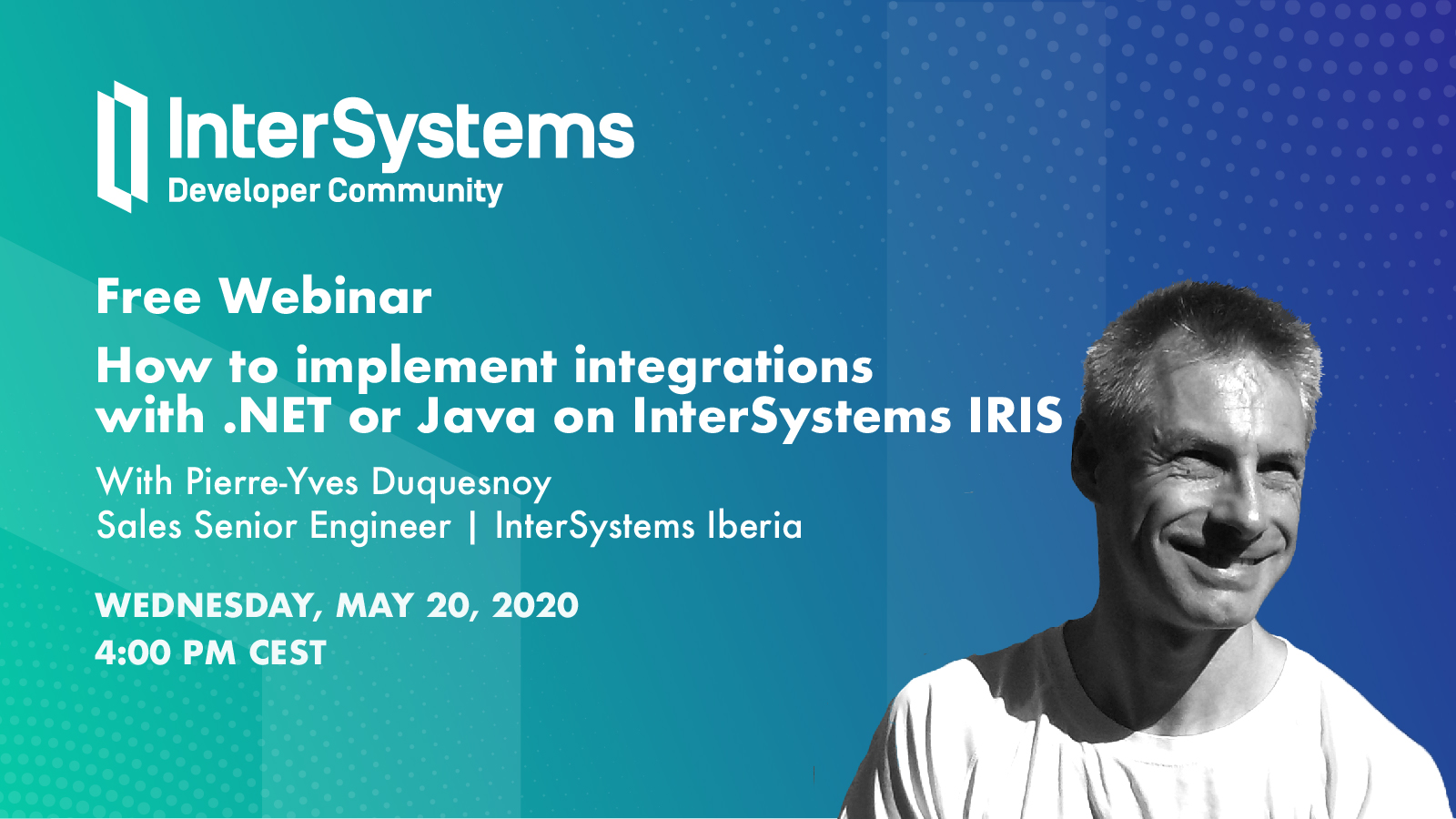 InterSystems
Developer Community

Free Webinar
How to implement integrations with .NET or Java on InterSystems IRIS

With Pierre-Yves Duquesnoy
Sales Senior Engineer | InterSystems Iberia

WEDNESDAY, MAY 20, 2020
4:00 PM CEST